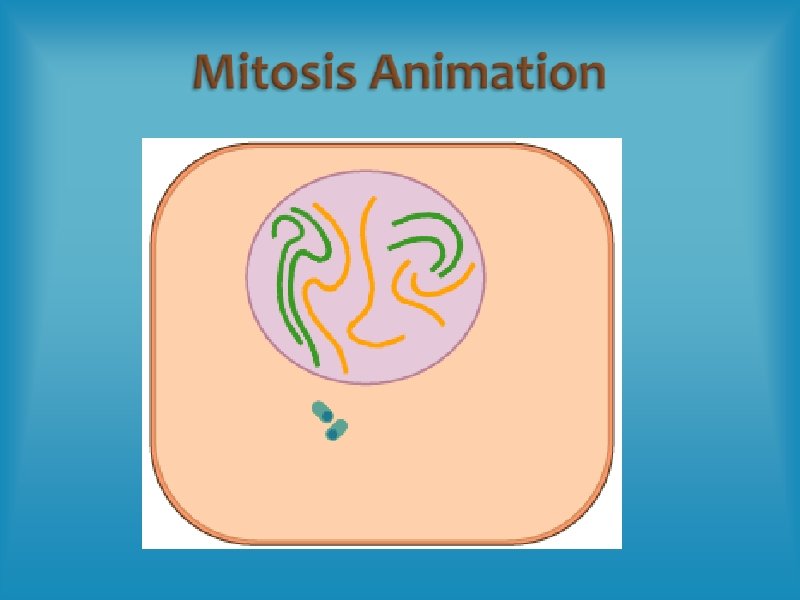 Mitosis Animation